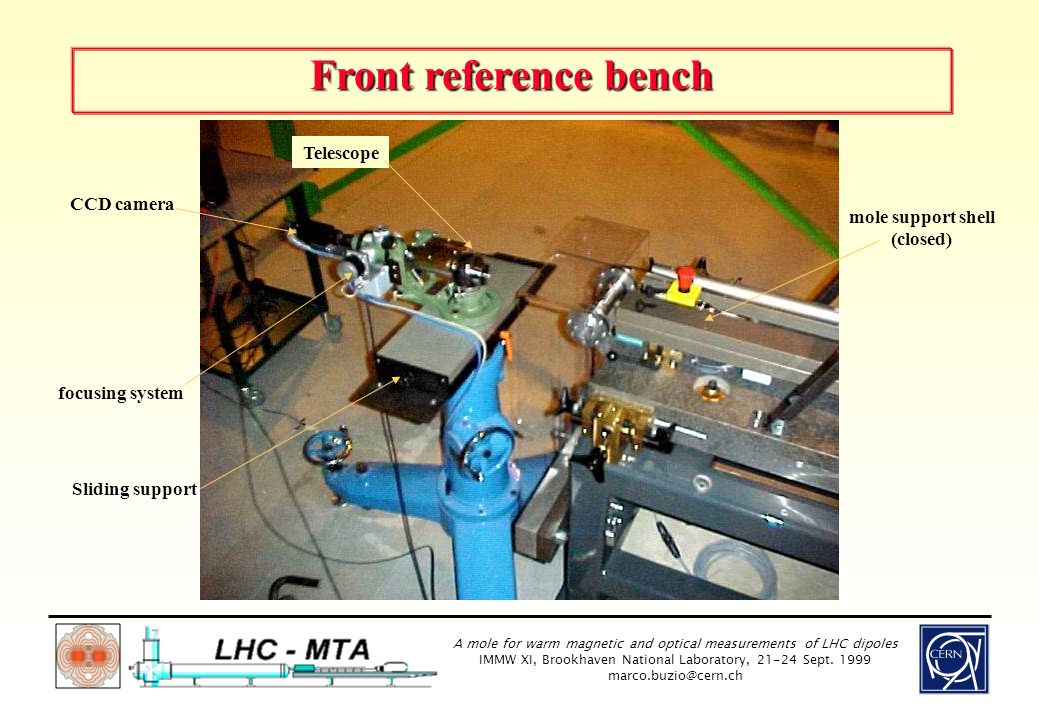 Front reference bench

Telescope

CCD camera

mole support shell (closed)

focusing system

Sliding support

LHC - MTA

A mole for warm magnetic and optical measurements of LHC dipoles
IMMW XI, Brookhaven National Laboratory, 21-24 Sept. 1999
marco.buzio@cern.ch

CERN